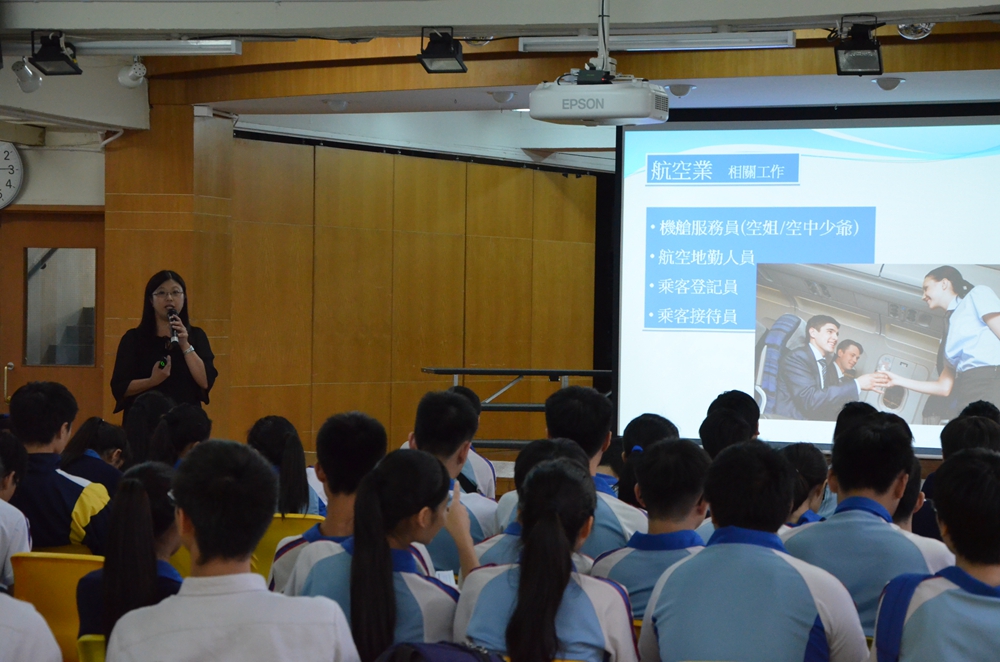 EPSON

航空業 相關工作

• 機艙服務員(空姐/空中少爺)
• 航空地勤人員
• 乘客登記員
• 乘客接待員